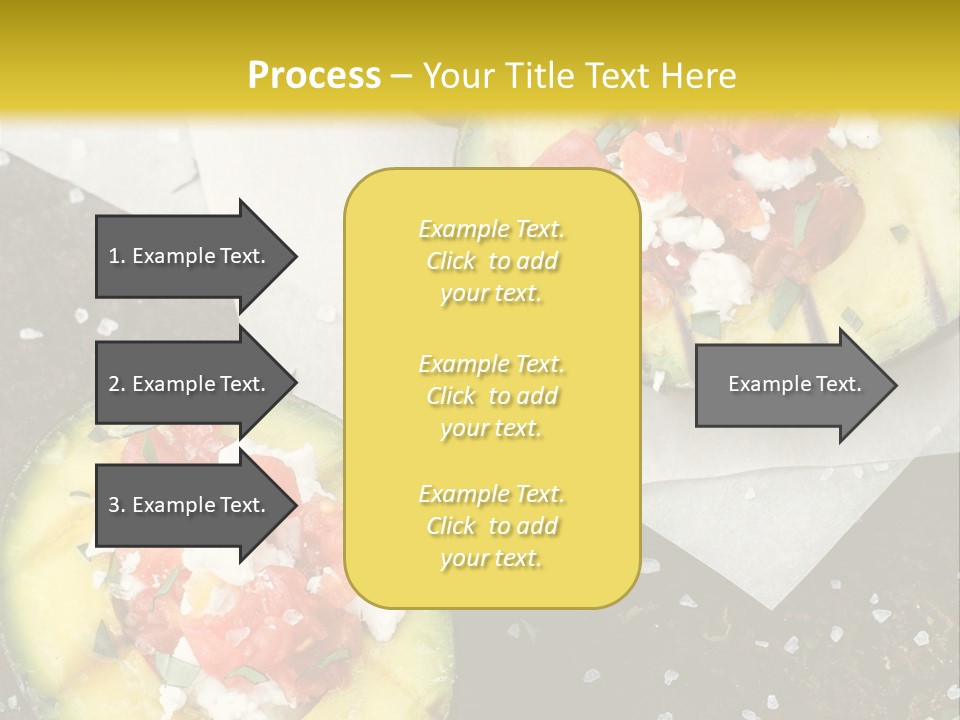 Process – Your Title Text Here

1. Example Text.

2. Example Text.

3. Example Text.

Example Text. Click to add your text.

Example Text. Click to add your text.

Example Text. Click to add your text.

Example Text.